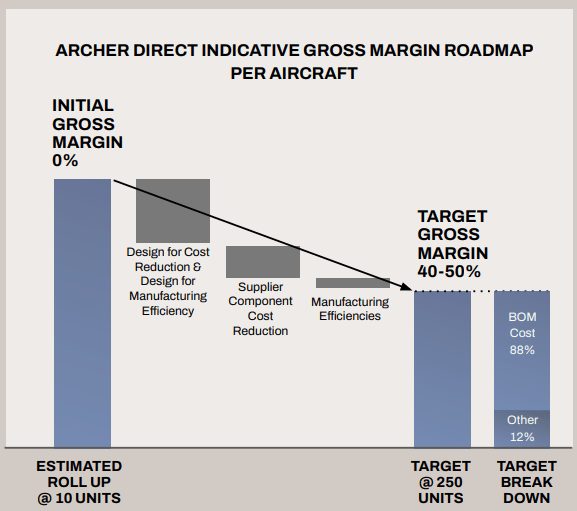 ARCHER DIRECT INDICATIVE GROSS MARGIN ROADMAP PER AIRCRAFT

INITIAL GROSS MARGIN 0%

Design for Cost Reduction & Design for Manufacturing Efficiency

Supplier Component Cost Reduction

Manufacturing Efficiencies

TARGET GROSS MARGIN 40-50%

BOM Cost 88%

Other 12%

ESTIMATED ROLL UP @ 10 UNITS

TARGET @ 250 UNITS

TARGET BREAK DOWN